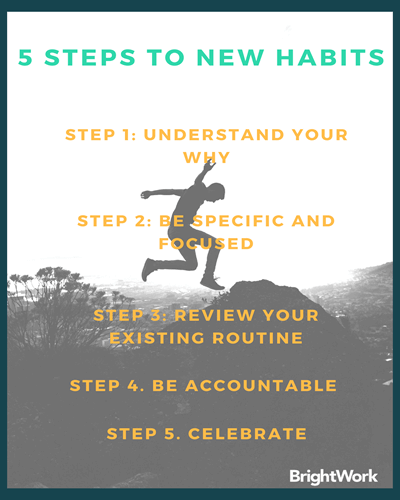 5 STEPS TO NEW HABITS

STEP 1: UNDERSTAND YOUR WHY

STEP 2: BE SPECIFIC AND FOCUSED

STEP 3: REVIEW YOUR EXISTING ROUTINE

STEP 4. BE ACCOUNTABLE

STEP 5. CELEBRATE

BrightWork